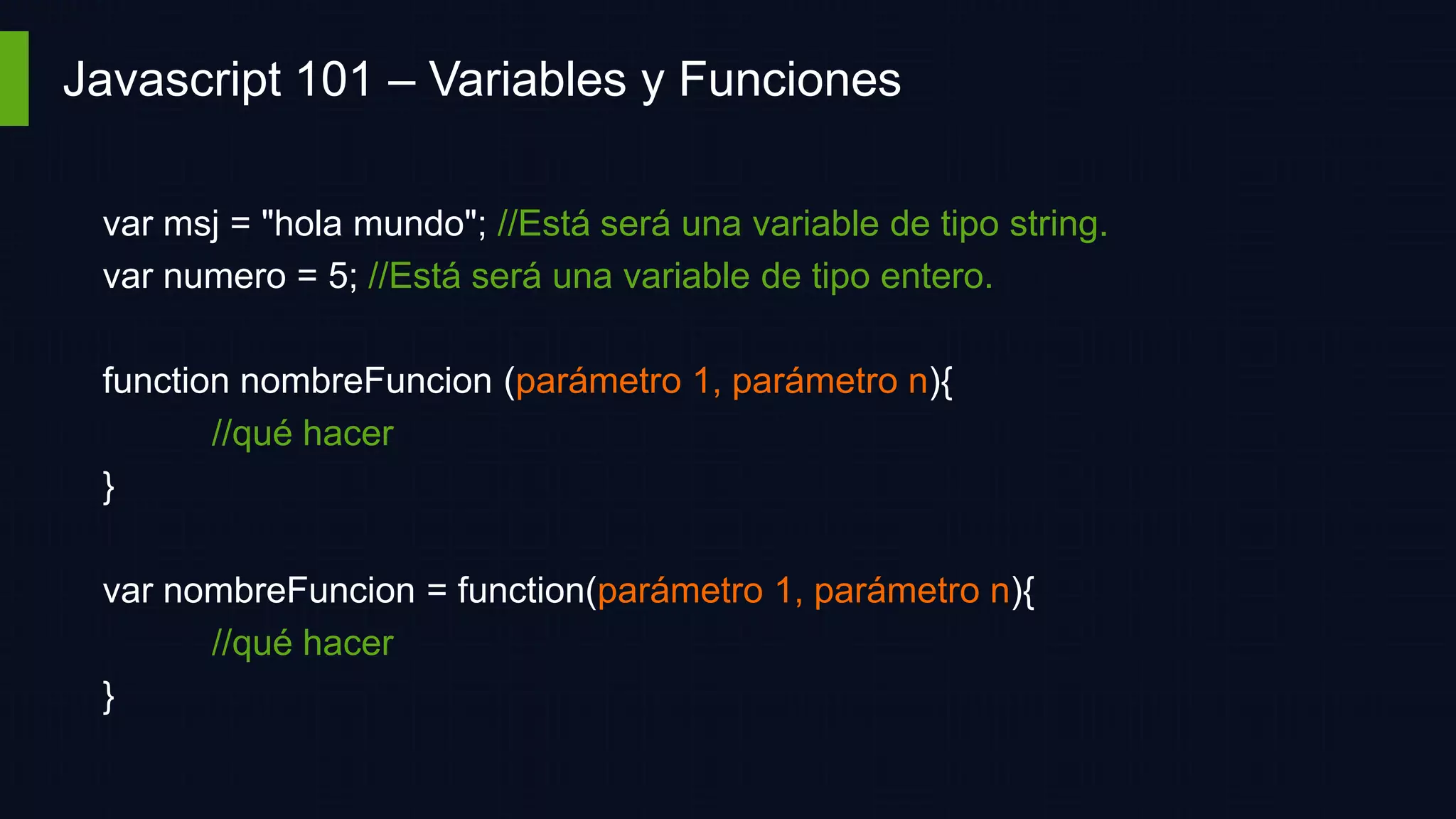 Javascript 101 – Variables y Funciones

var msj = "hola mundo"; //Está será una variable de tipo string.
var numero = 5; //Está será una variable de tipo entero.

function nombreFuncion (parámetro 1, parámetro n){
//qué hacer
}

var nombreFuncion = function(parámetro 1, parámetro n){
//qué hacer
}